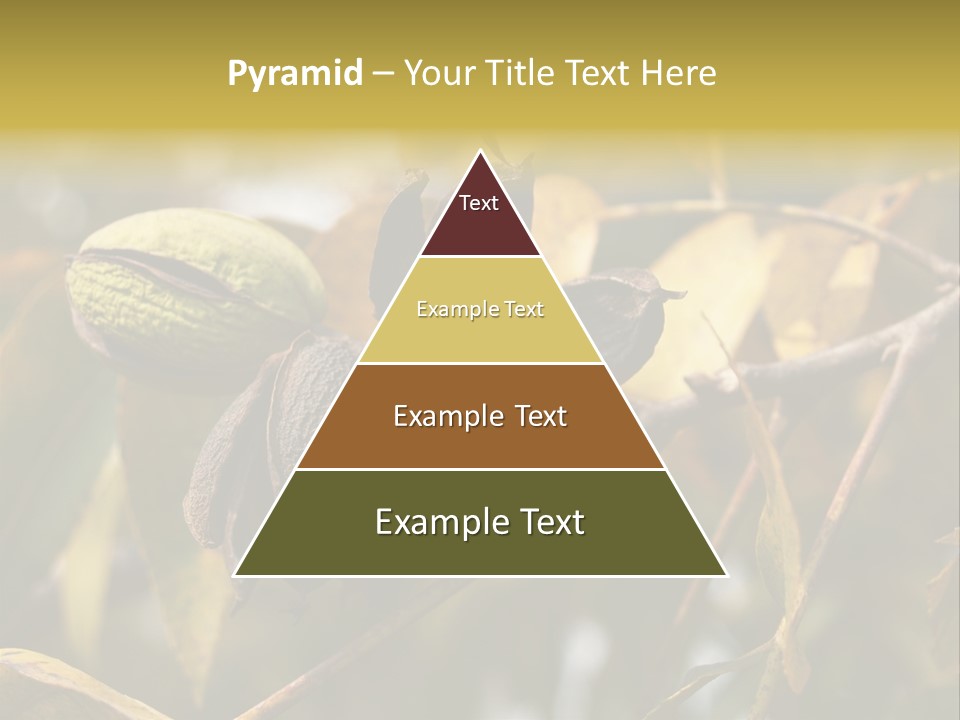 Pyramid – Your Title Text Here

Text

Example Text

Example Text

Example Text